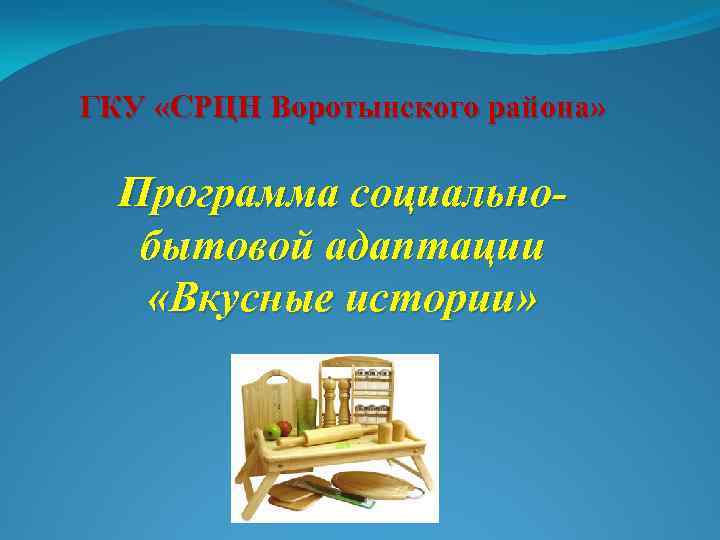 ГКУ «СРЦН Воротынского района»

Программа социально-бытовой адаптации «Вкусные истории»